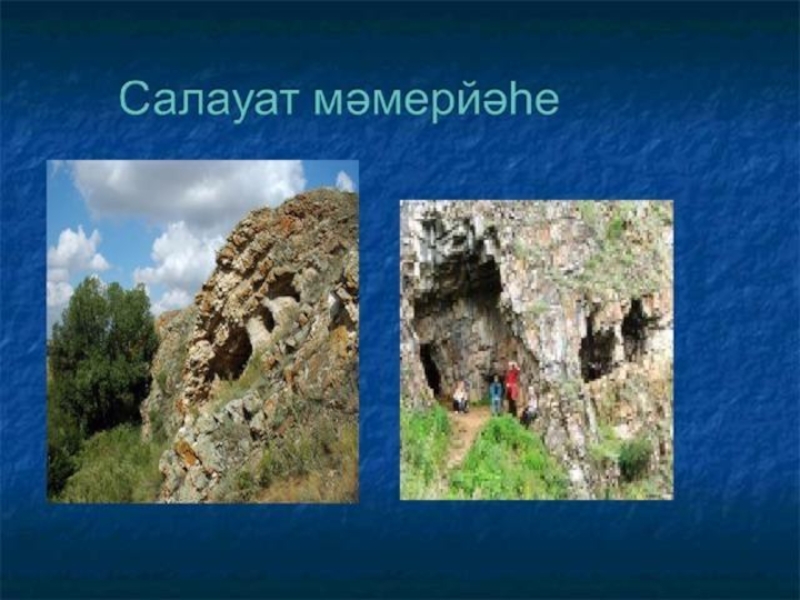 Салауат мәмерйәһе